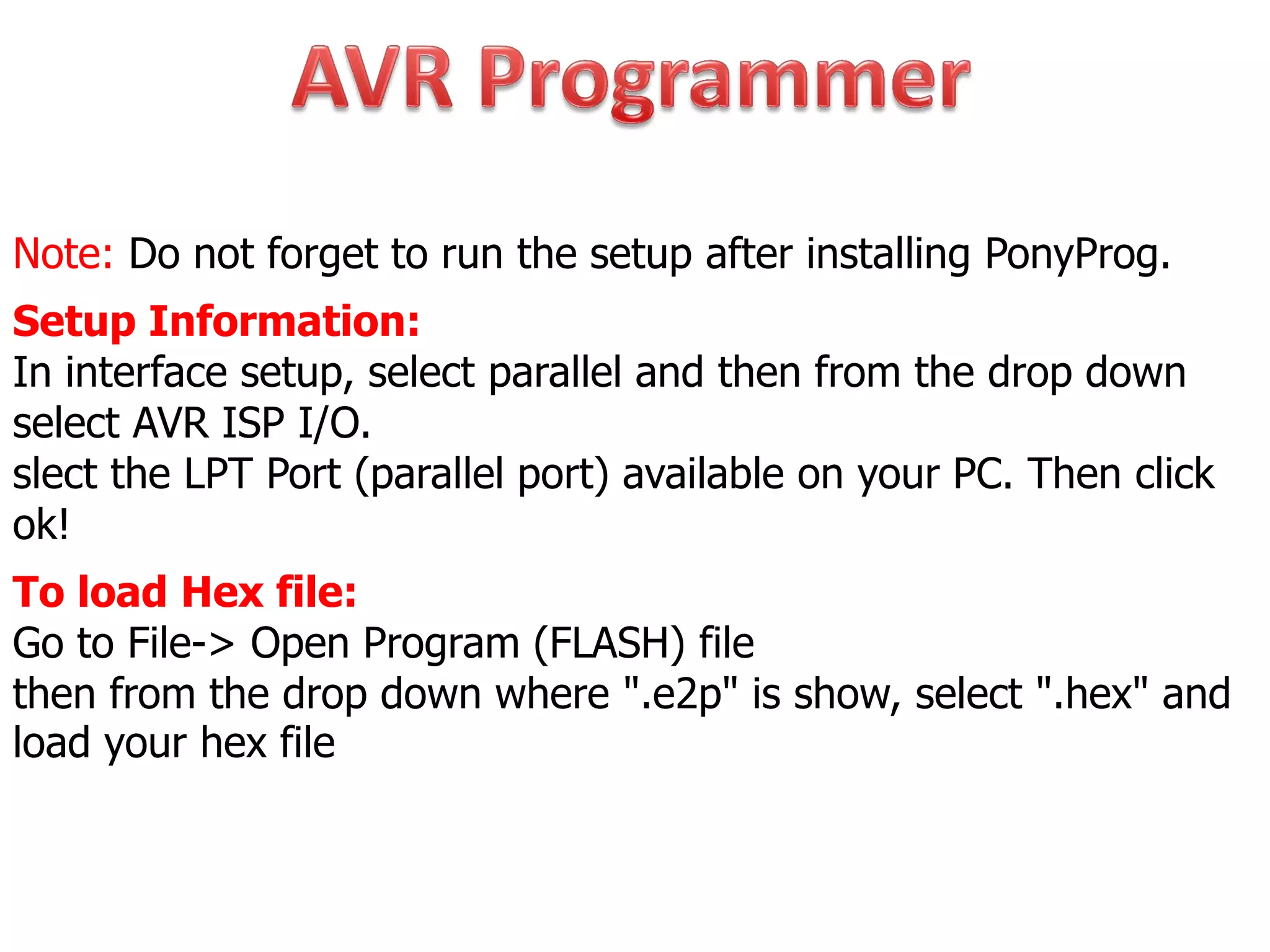 AVR Programmer

Note: Do not forget to run the setup after installing PonyProg.

Setup Information:
In interface setup, select parallel and then from the drop down select AVR ISP I/O.
slect the LPT Port (parallel port) available on your PC. Then click ok!

To load Hex file:
Go to File-> Open Program (FLASH) file
then from the drop down where ".e2p" is show, select ".hex" and load your hex file